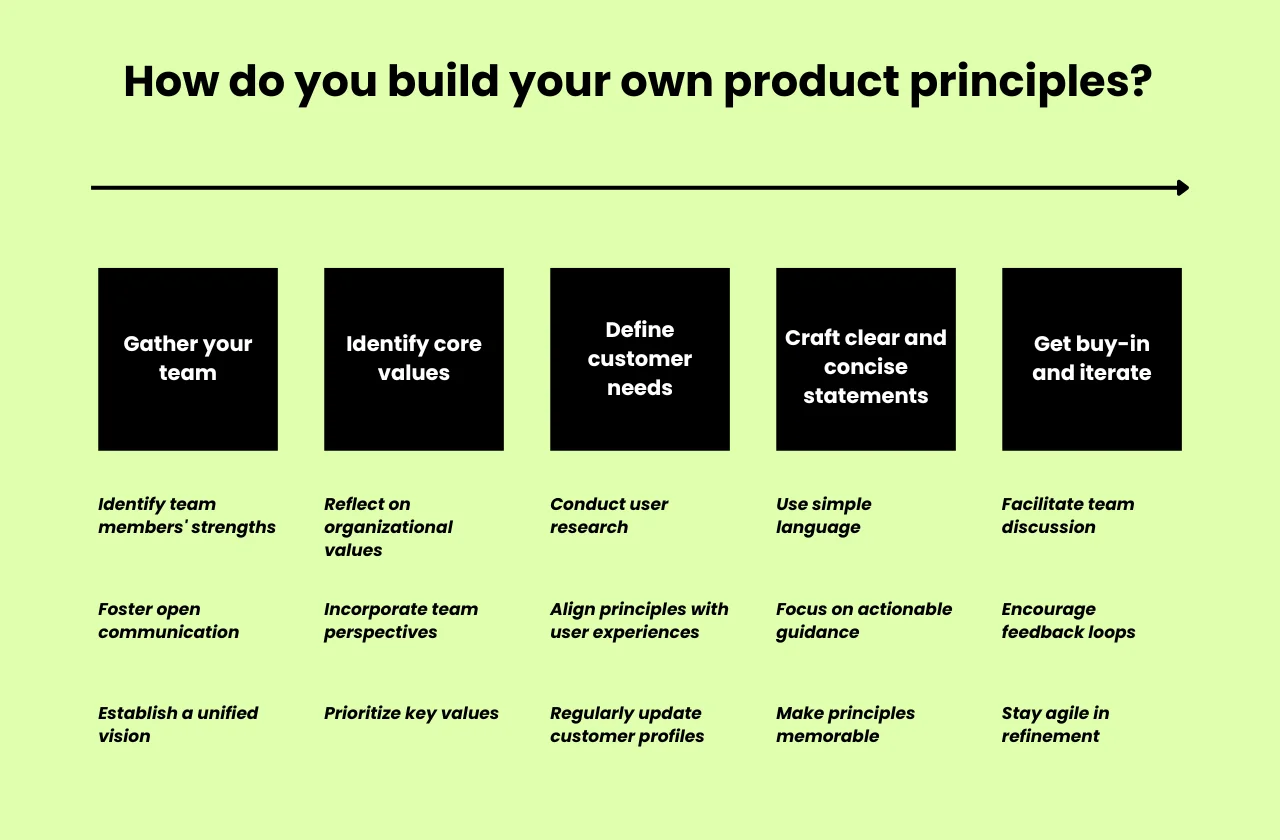 How do you build your own product principles?

Gather your team

Identify team members' strengths

Foster open communication

Establish a unified vision

Identify core values

Reflect on organizational values

Incorporate team perspectives

Prioritize key values

Define customer needs

Conduct user research

Align principles with user experiences

Regularly update customer profiles

Craft clear and concise statements

Use simple language

Focus on actionable guidance

Make principles memorable

Get buy-in and iterate

Facilitate team discussion

Encourage feedback loops

Stay agile in refinement